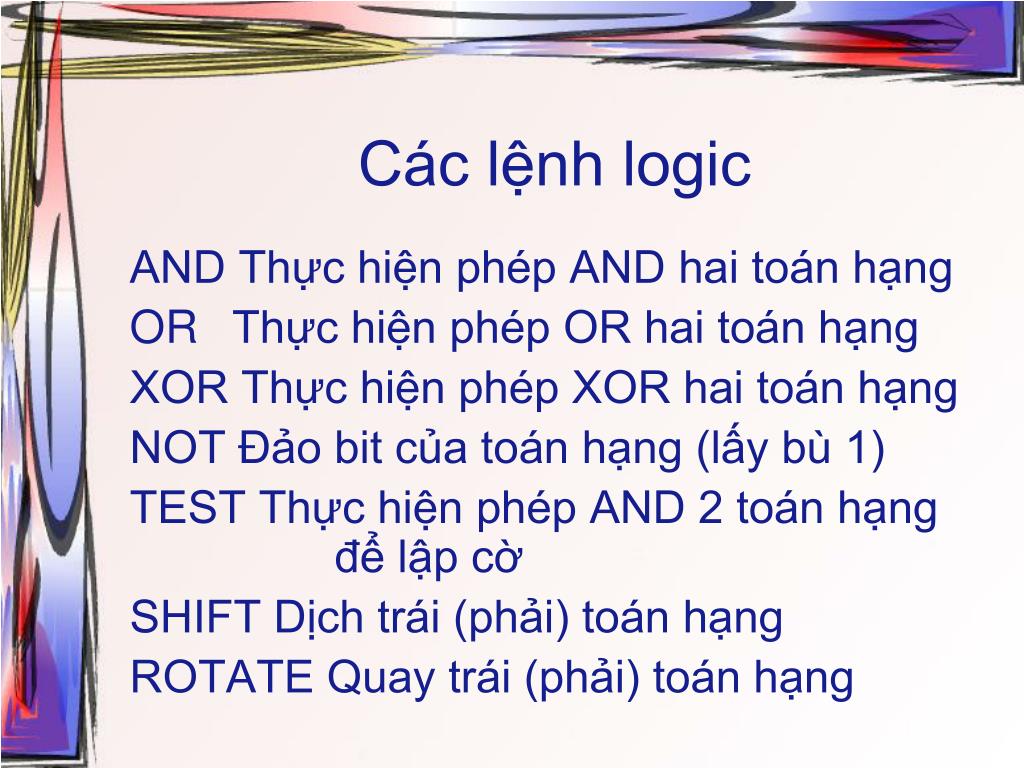 Các lệnh logic

AND Thực hiện phép AND hai toán hạng
OR Thực hiện phép OR hai toán hạng
XOR Thực hiện phép XOR hai toán hạng
NOT Đảo bit của toán hạng (lấy bù 1)
TEST Thực hiện phép AND 2 toán hạng để lập cờ
SHIFT Dịch trái (phải) toán hạng
ROTATE Quay trái (phải) toán hạng